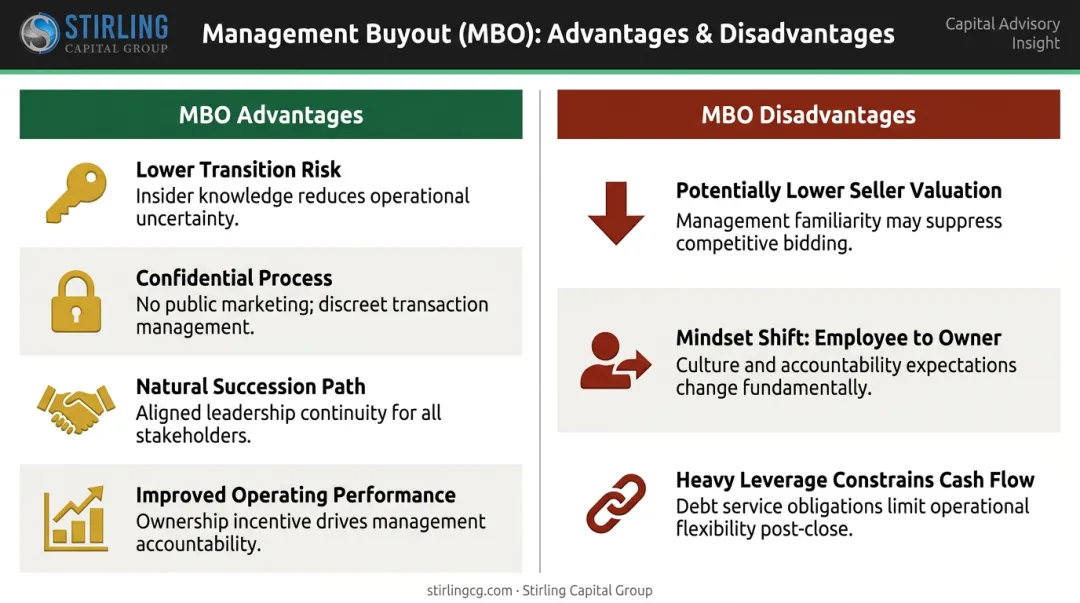 STIRLING
CAPITAL GROUP

Management Buyout (MBO): Advantages & Disadvantages

Capital Advisory Insight

MBO Advantages

Lower Transition Risk
Insider knowledge reduces operational uncertainty.

Confidential Process
No public marketing; discreet transaction management.

Natural Succession Path
Aligned leadership continuity for all stakeholders.

Improved Operating Performance
Ownership incentive drives management accountability.

MBO Disadvantages

Potentially Lower Seller Valuation
Management familiarity may suppress competitive bidding.

Mindset Shift: Employee to Owner
Culture and accountability expectations change fundamentally.

Heavy Leverage Constrains Cash Flow
Debt service obligations limit operational flexibility post-close.

stirlingcg.com · Stirling Capital Group